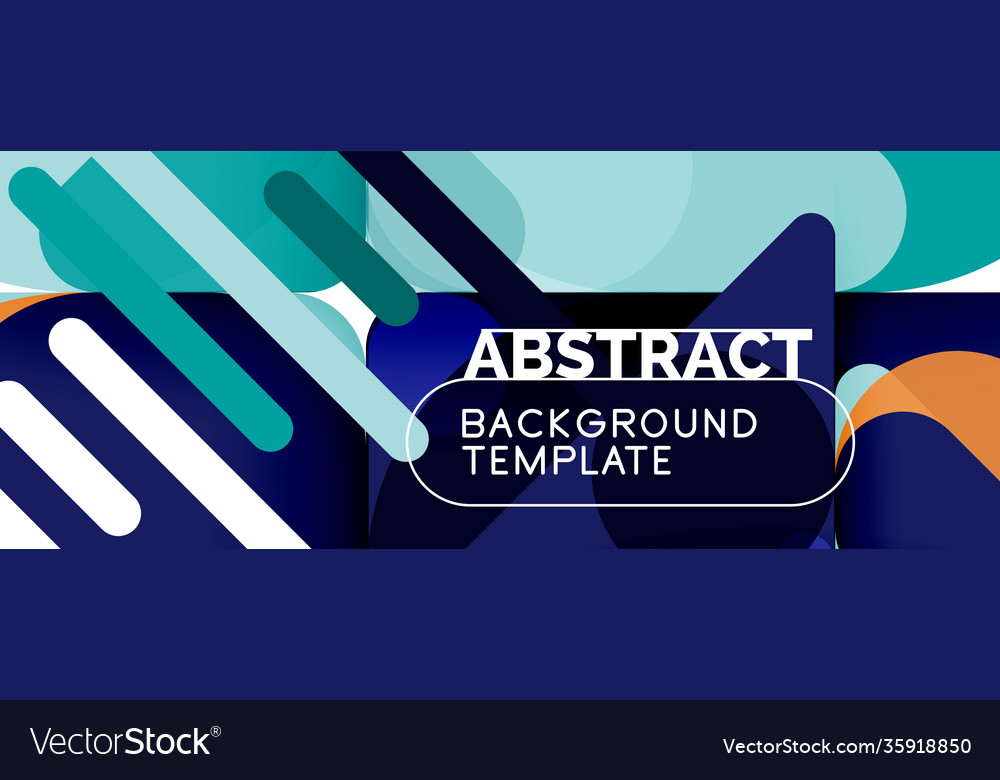 ABSTRACT
BACKGROUND TEMPLATE

VectorStock®

VectorStock.com/35918850